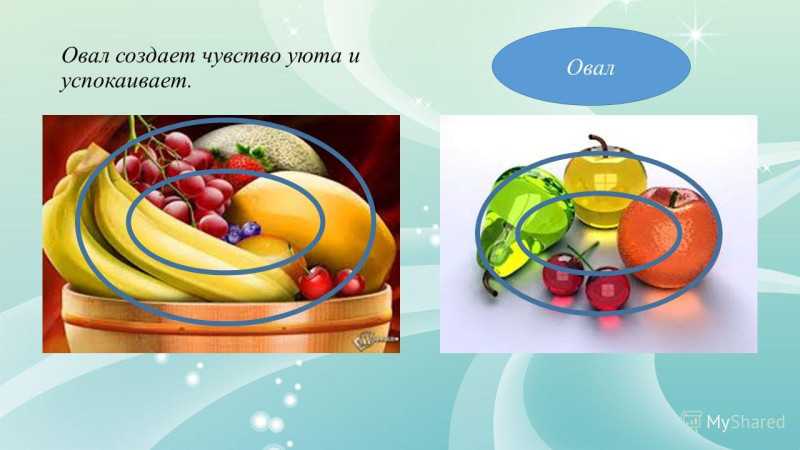 Овал создает чувство уюта и успокаивает.

Овал

MyShared